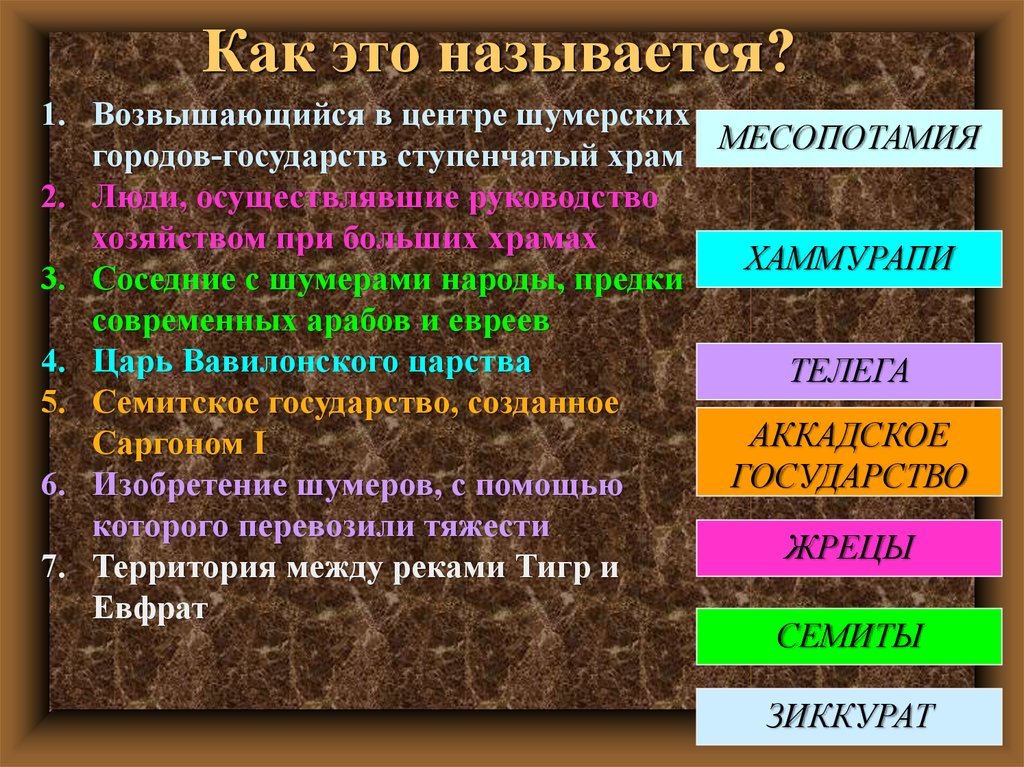 Как это называется?

1. Возвышающийся в центре шумерских городов-государств ступенчатый храм
2. Люди, осуществлявшие руководство хозяйством при больших храмах
3. Соседние с шумерами народы, предки современных арабов и евреев
4. Царь Вавилонского царства
5. Семитское государство, созданное Саргоном I
6. Изобретение шумеров, с помощью которого перевозили тяжести
7. Территория между реками Тигр и Евфрат

МЕСОПОТАМИЯ

ХАММУРАПИ

ТЕЛЕГА

АККАДСКОЕ ГОСУДАРСТВО

ЖРЕЦЫ

СЕМИТЫ

ЗИККУРАТ